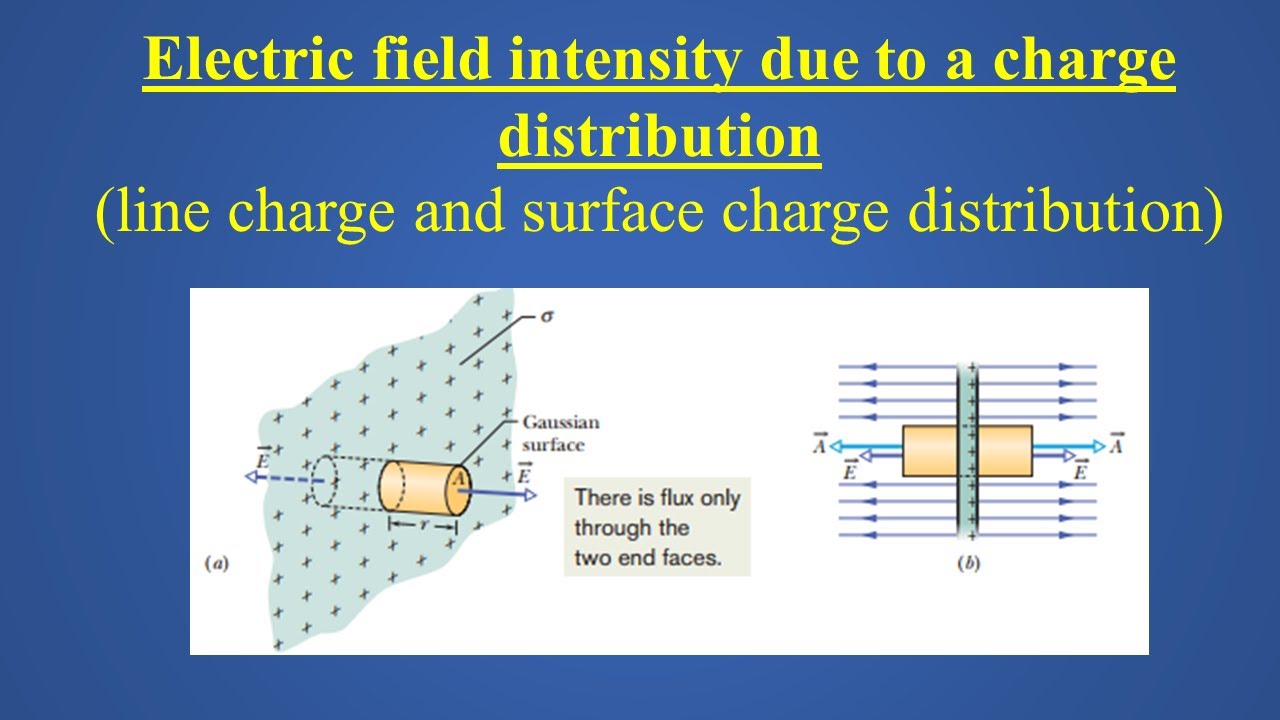 Electric field intensity due to a charge distribution
(line charge and surface charge distribution)

$\sigma$

Gaussian surface

$\vec{E}$

$A$

$\vec{E}$

$r$

There is flux only through the two end faces.

(a)

$\vec{A}$

$\vec{E}$

$\vec{A}$

$\vec{E}$

(b)